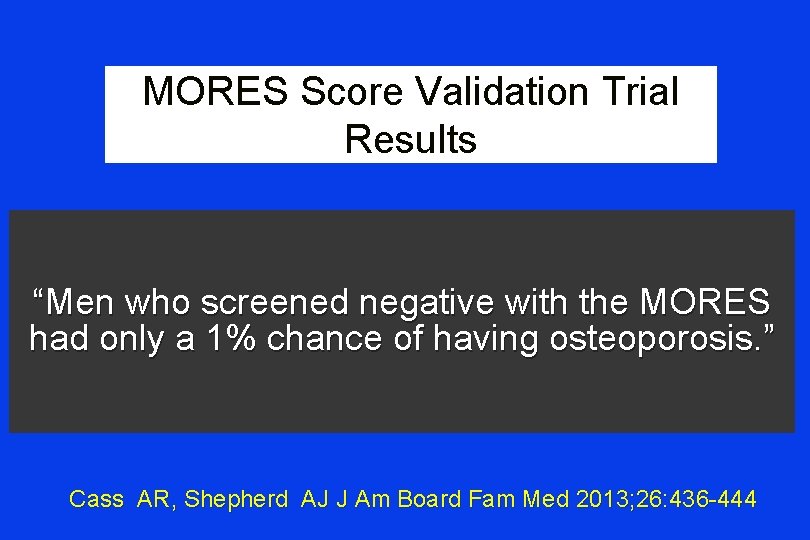 MORES Score Validation Trial Results

“Men who screened negative with the MORES had only a 1% chance of having osteoporosis.”

Cass AR, Shepherd AJ J Am Board Fam Med 2013;26:436-444